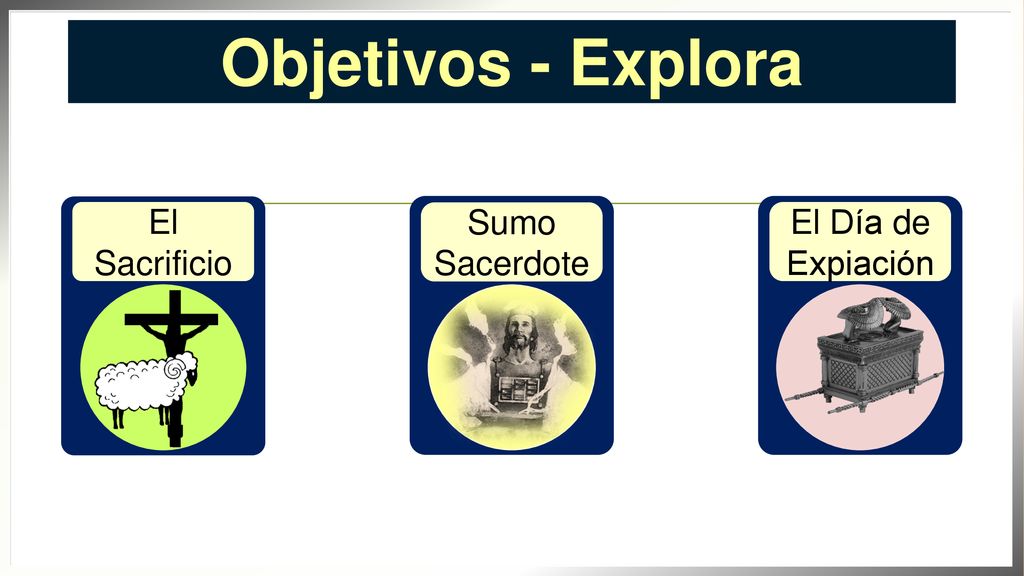 Objetivos - Explora

El Sacrificio

Sumo Sacerdote

El Día de Expiación